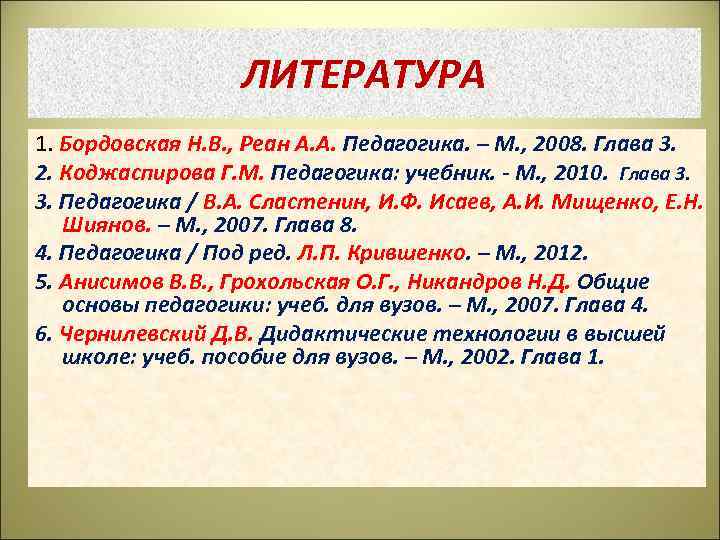 ЛИТЕРАТУРА

1. Бордовская Н.В., Реан А.А. Педагогика. – М., 2008. Глава 3.

2. Коджаспирова Г.М. Педагогика: учебник. - М., 2010. Глава 3.

3. Педагогика / В.А. Сластенин, И.Ф. Исаев, А.И. Мищенко, Е.Н. Шиянов. – М., 2007. Глава 8.

4. Педагогика / Под ред. Л.П. Крившенко. – М., 2012.

5. Анисимов В.В., Грохольская О.Г., Никандров Н.Д. Общие основы педагогики: учеб. для вузов. – М., 2007. Глава 4.

6. Чернилевский Д.В. Дидактические технологии в высшей школе: учеб. пособие для вузов. – М., 2002. Глава 1.